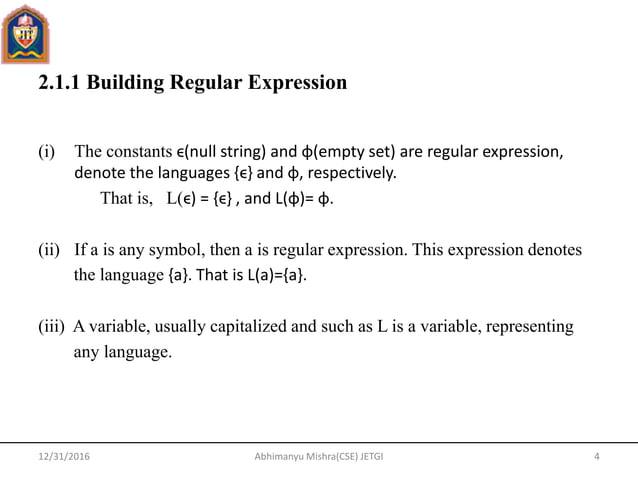 JIT

2.1.1 Building Regular Expression

(i) The constants ϵ(null string) and ϕ(empty set) are regular expression, denote the languages {ϵ} and ϕ, respectively.
That is, L(ϵ) = {ϵ} , and L(ϕ)= ϕ.

(ii) If a is any symbol, then a is regular expression. This expression denotes the language {a}. That is L(a)={a}.

(iii) A variable, usually capitalized and such as L is a variable, representing any language.

12/31/2016 Abhimanyu Mishra(CSE) JETGI 4